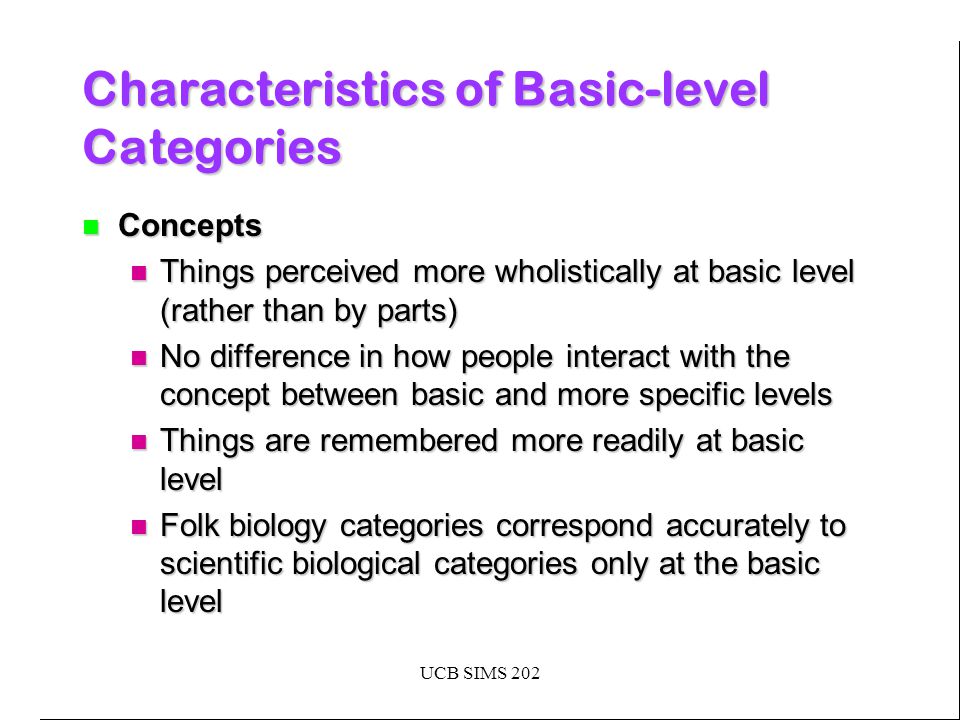 Characteristics of Basic-level Categories

Concepts

Things perceived more wholistically at basic level (rather than by parts)

No difference in how people interact with the concept between basic and more specific levels

Things are remembered more readily at basic level

Folk biology categories correspond accurately to scientific biological categories only at the basic level

UCB SIMS 202